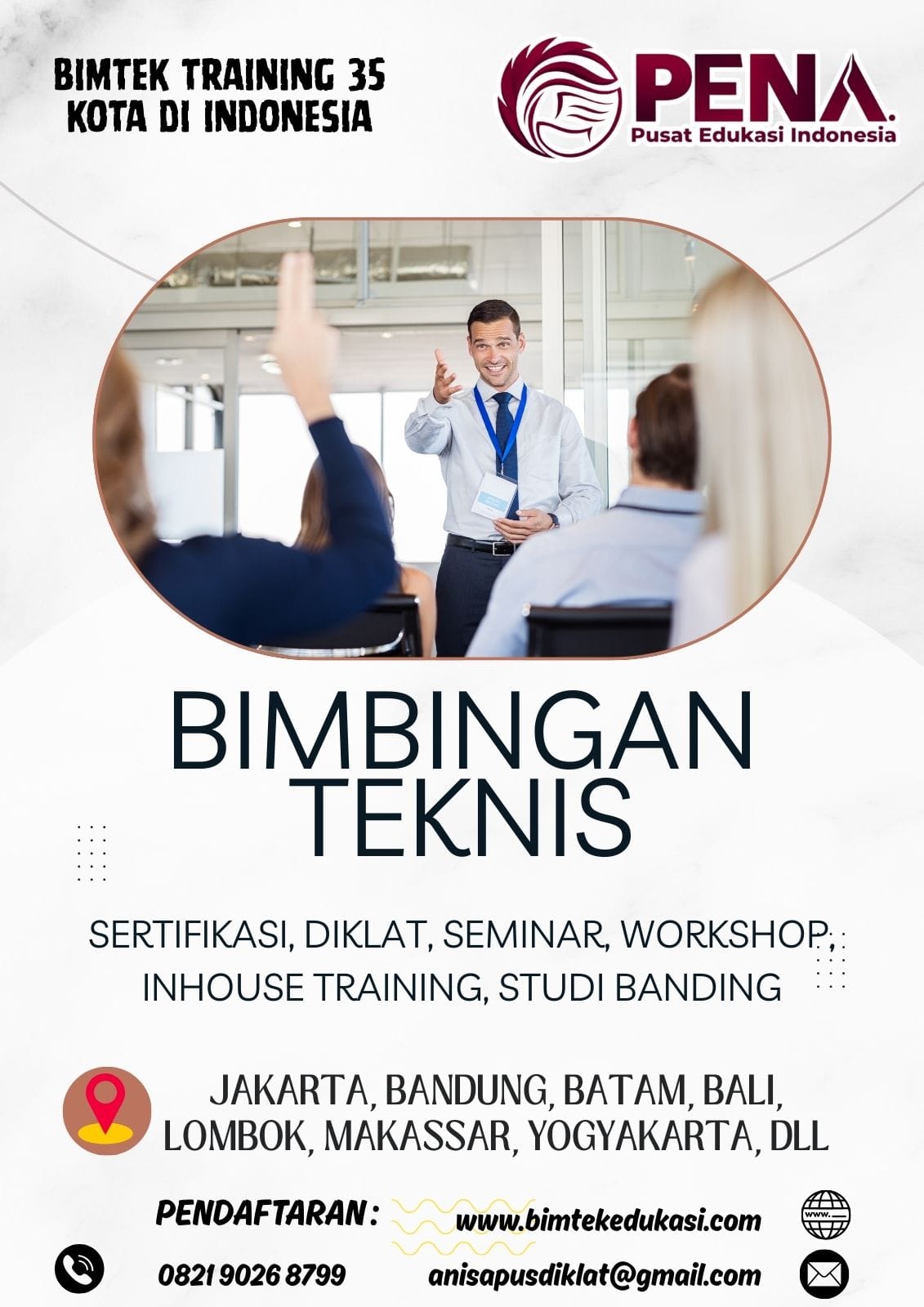 BIMTEK TRAINING 35 KOTA DI INDONESIA

PENA.
Pusat Edukasi Indonesia

BIMBINGAN TEKNIS

SERTIFIKASI, DIKLAT, SEMINAR, WORKSHOP, INHOUSE TRAINING, STUDI BANDING

JAKARTA, BANDUNG, BATAM, BALI, LOMBOK, MAKASSAR, YOGYAKARTA, DLL

PENDAFTARAN :
www.bimtekedukasi.com
0821 9026 8799
anisapusdiklat@gmail.com